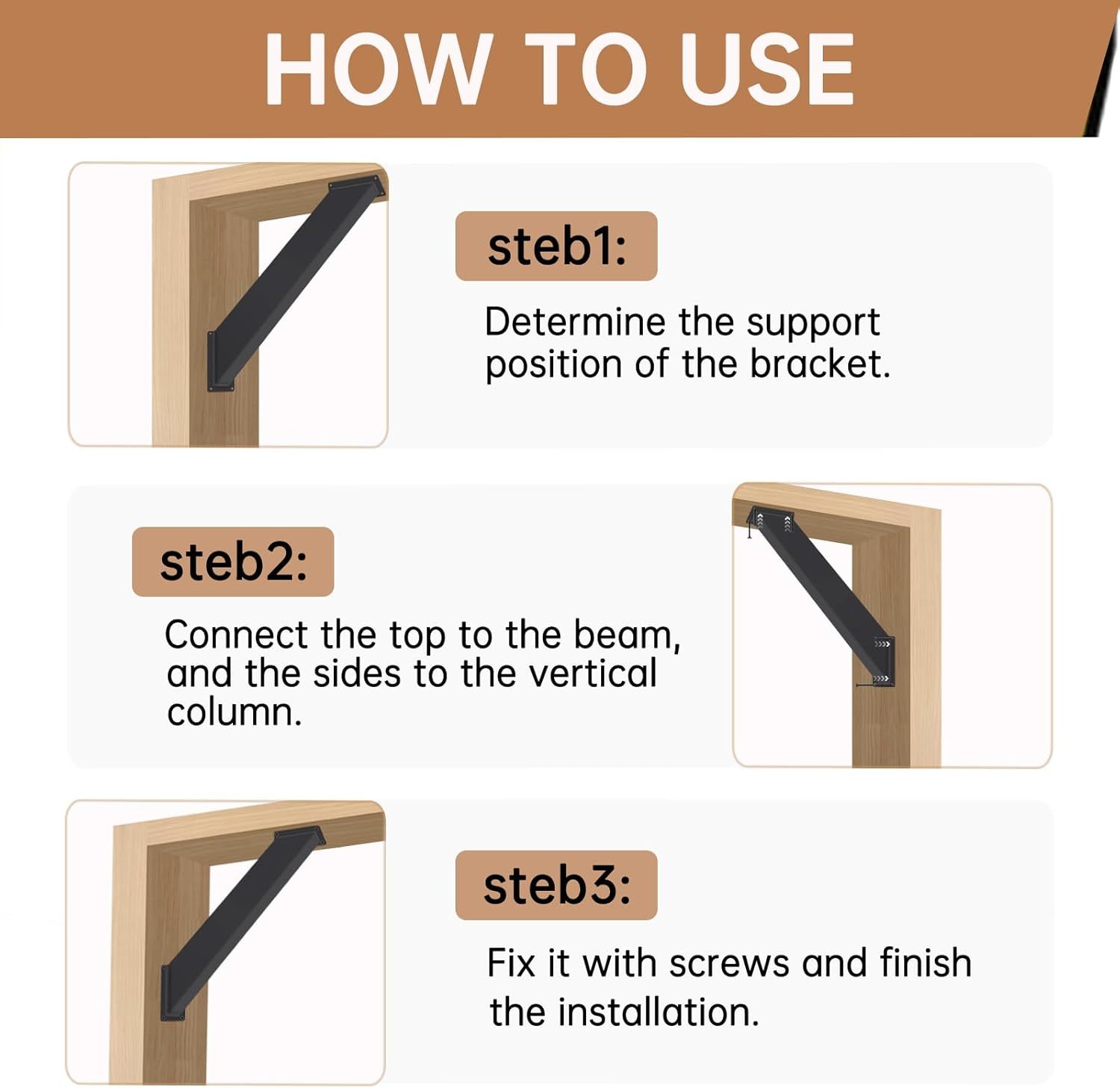 HOW TO USE

steb1:

Determine the support position of the bracket.

steb2:

Connect the top to the beam, and the sides to the vertical column.

steb3:

Fix it with screws and finish the installation.